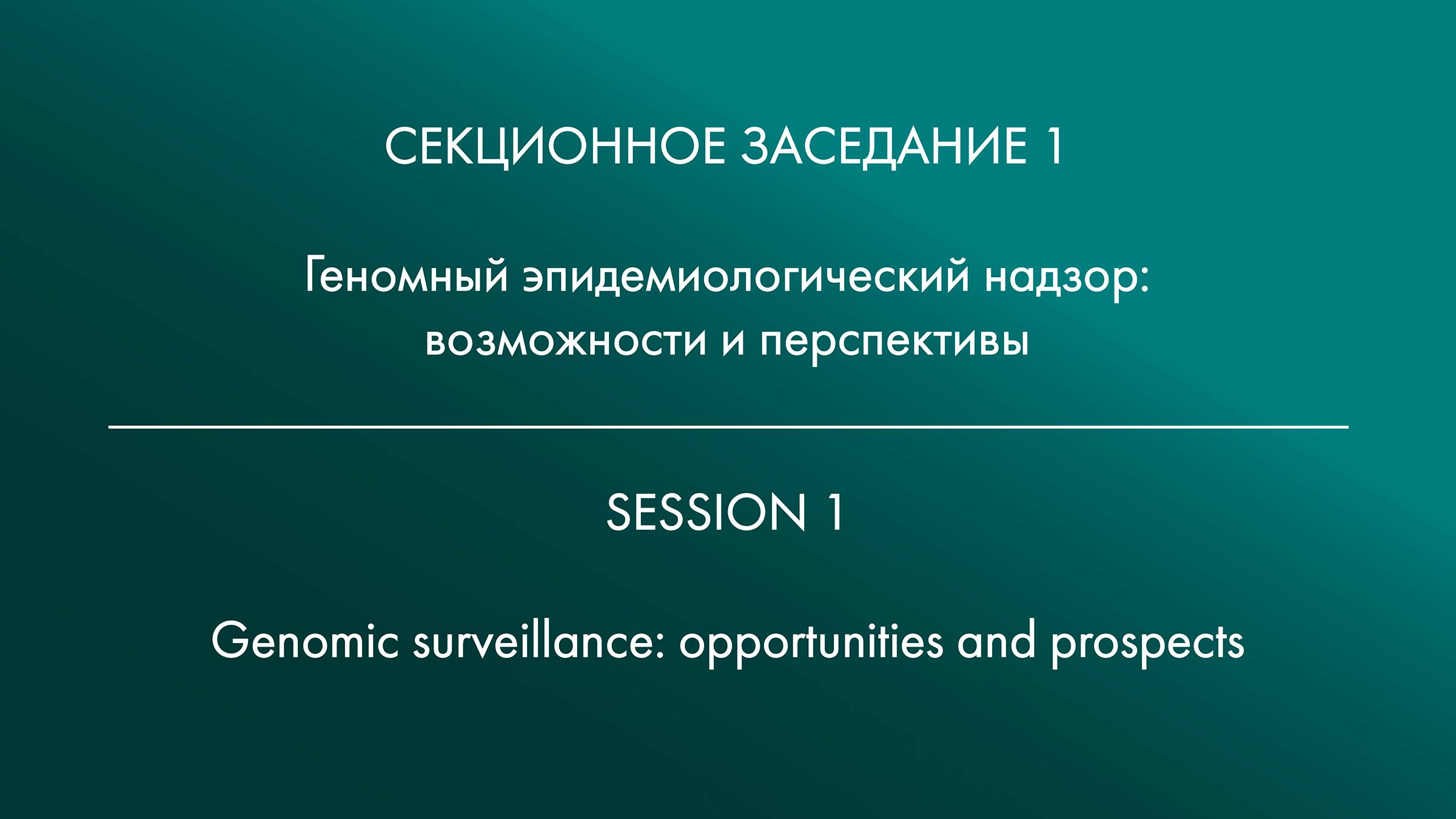 СЕКЦИОННОЕ ЗАСЕДАНИЕ 1

Геномный эпидемиологический надзор: возможности и перспективы

SESSION 1

Genomic surveillance: opportunities and prospects